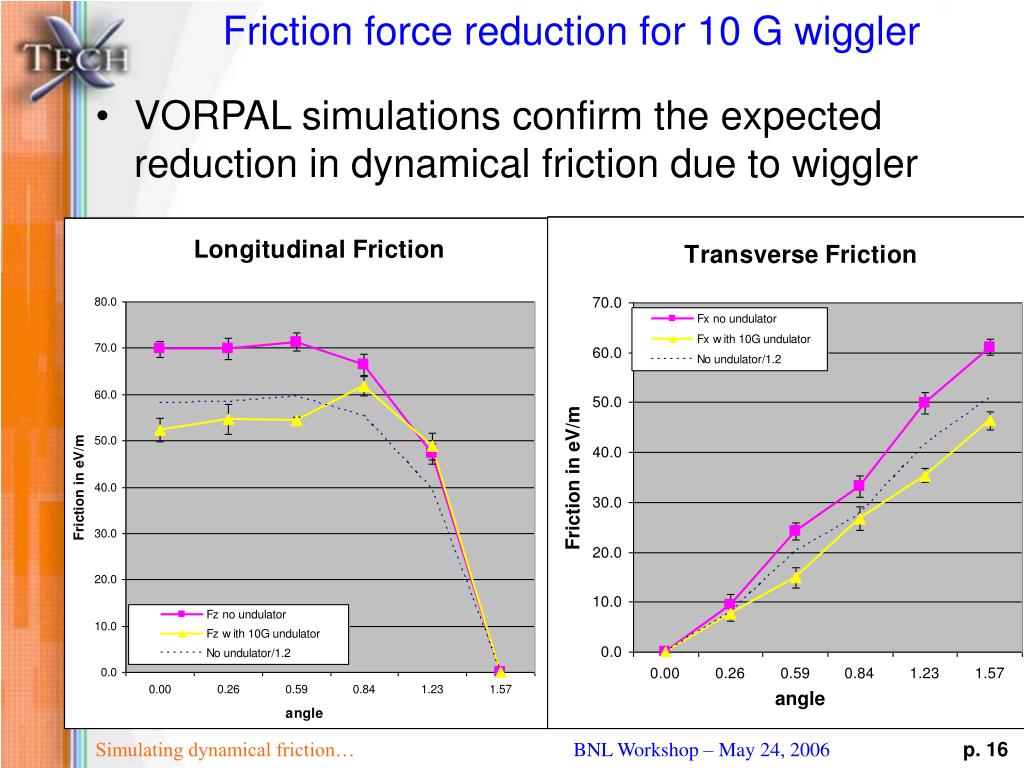 TECH

Friction force reduction for 10 G wiggler

• VORPAL simulations confirm the expected reduction in dynamical friction due to wiggler

Longitudinal Friction

Friction in eV/m

80.0
70.0
60.0
50.0
40.0
30.0
20.0
10.0
0.0

Fz no undulator
Fz with 10G undulator
No undulator/1.2

0.00 0.26 0.59 0.84 1.23 1.57

angle

Transverse Friction

Friction in eV/m

70.0
60.0
50.0
40.0
30.0
20.0
10.0
0.0

Fx no undulator
Fx with 10G undulator
No undulator/1.2

0.00 0.26 0.59 0.84 1.23 1.57

angle

Simulating dynamical friction…

BNL Workshop – May 24, 2006

p. 16